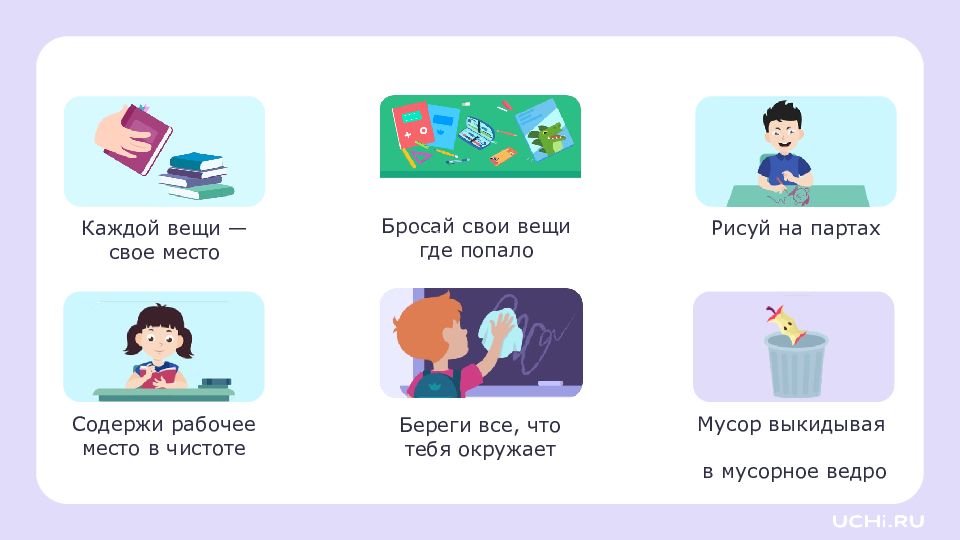 Каждой вещи — свое место

Бросай свои вещи где попало

Рисуй на партах

Содержи рабочее место в чистоте

Береги все, что тебя окружает

Мусор выкидывая

в мусорное ведро

UCHi.RU